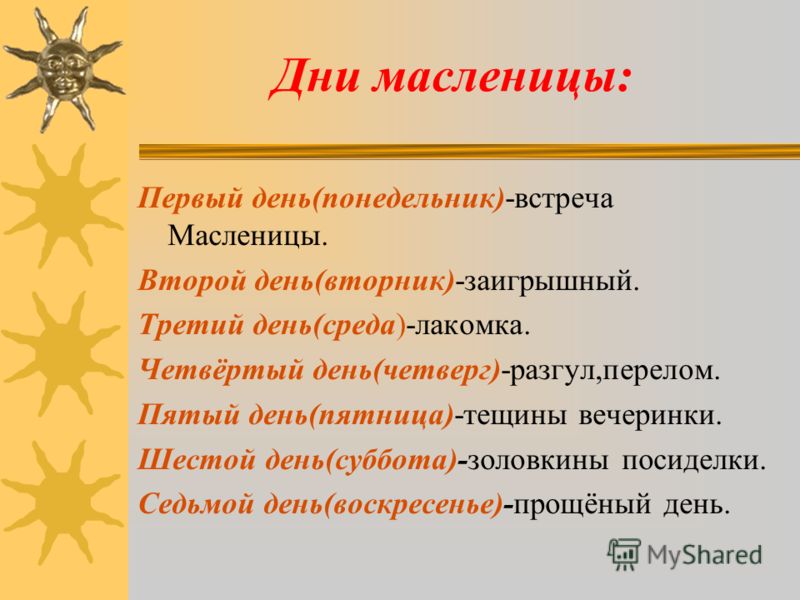 Дни масленицы:

Первый день(понедельник)-встреча Масленицы.

Второй день(вторник)-заигрышный.

Третий день(среда)-лакомка.

Четвёртый день(четверг)-разгул,перелом.

Пятый день(пятница)-тещины вечеринки.

Шестой день(суббота)-золовкины посиделки.

Седьмой день(воскресенье)-прощёный день.

MyShared